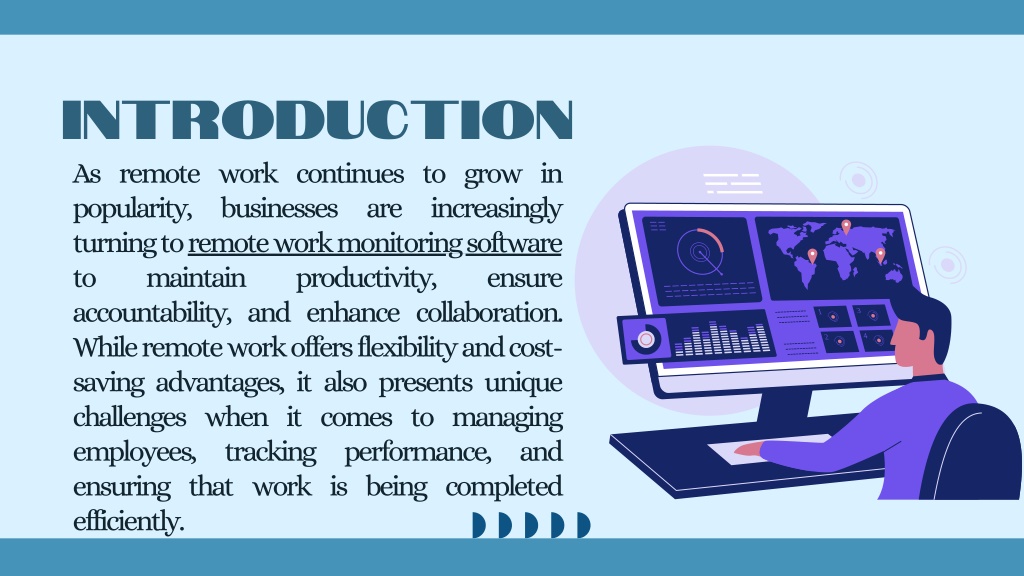 INTRODUCTION

As remote work continues to grow in popularity, businesses are increasingly turning to remote work monitoring software to maintain productivity, ensure accountability, and enhance collaboration. While remote work offers flexibility and cost-saving advantages, it also presents unique challenges when it comes to managing employees, tracking performance, and ensuring that work is being completed efficiently.